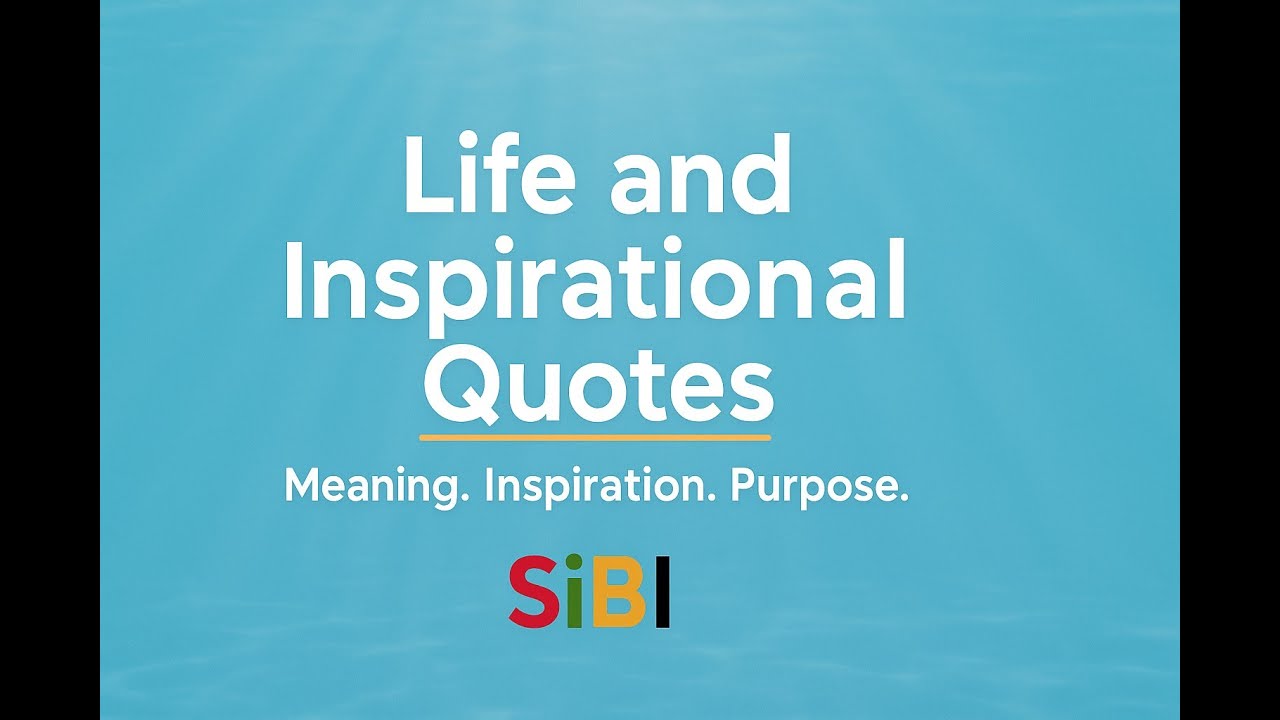 Life and Inspirational Quotes

Meaning. Inspiration. Purpose.

SiBI